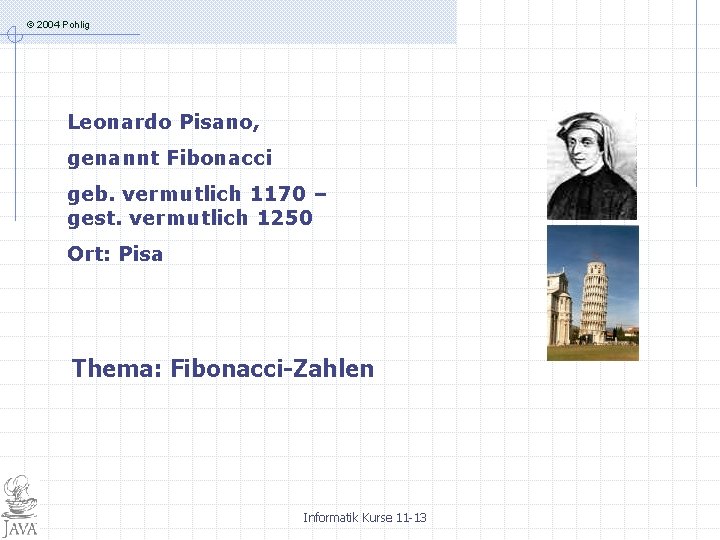 © 2004 Pohlig

Leonardo Pisano,

genannt Fibonacci

geb. vermutlich 1170 –
gest. vermutlich 1250

Ort: Pisa

Thema: Fibonacci-Zahlen

JAVA

Informatik Kurse 11-13